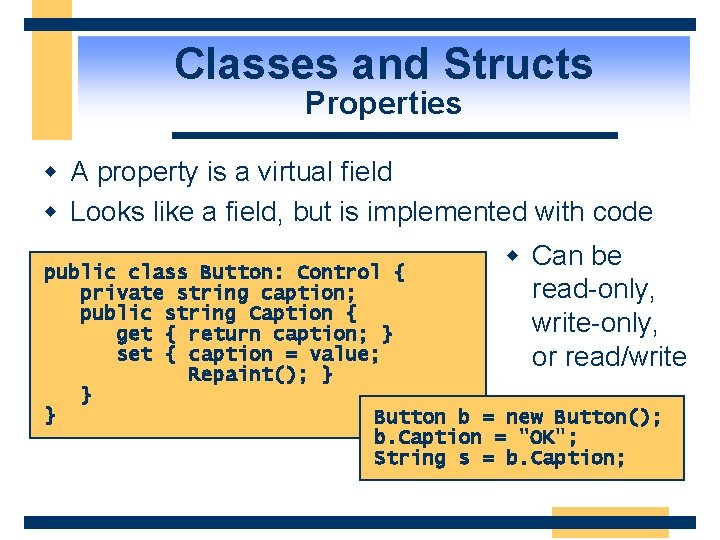 Classes and Structs
Properties

A property is a virtual field
Looks like a field, but is implemented with code

public class Button: Control {
   private string caption;
   public string Caption {
      get { return caption; }
      set { caption = value;
            Repaint(); }
   }
}

Can be read-only, write-only, or read/write

Button b = new Button();
b.Caption = "OK";
String s = b.Caption;